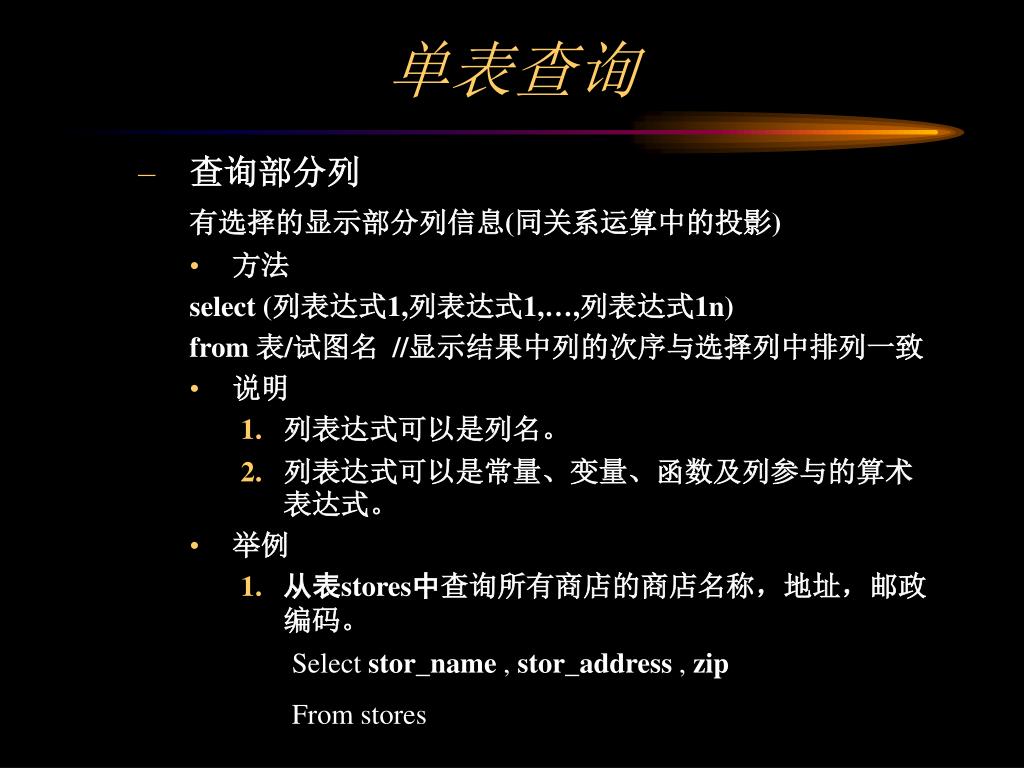 单表查询

– 查询部分列

有选择的显示部分列信息(同关系运算中的投影)

• 方法

select (列表达式1,列表达式1,…,列表达式1n)

from 表/试图名 //显示结果中列的次序与选择列中排列一致

• 说明

1. 列表达式可以是列名。

2. 列表达式可以是常量、变量、函数及列参与的算术表达式。

• 举例

1. 从表stores中查询所有商店的商店名称，地址，邮政编码。

Select stor_name , stor_address , zip

From stores